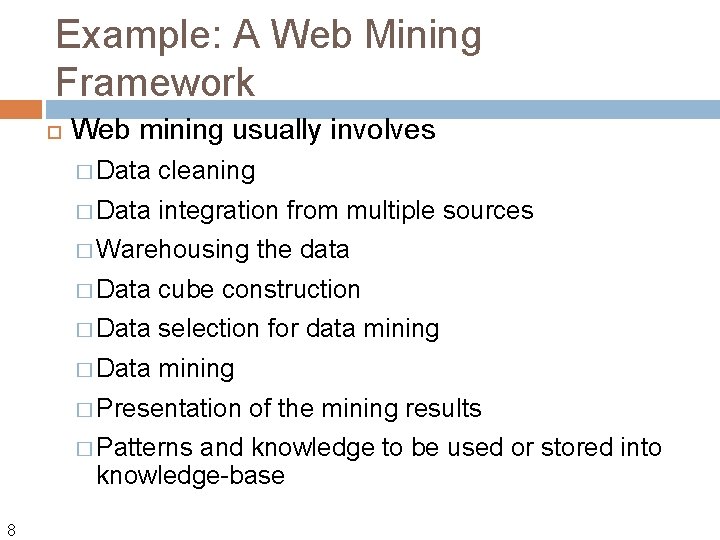 Example: A Web Mining Framework

Web mining usually involves

Data cleaning

Data integration from multiple sources

Warehousing the data

Data cube construction

Data selection for data mining

Data mining

Presentation of the mining results

Patterns and knowledge to be used or stored into knowledge-base

8